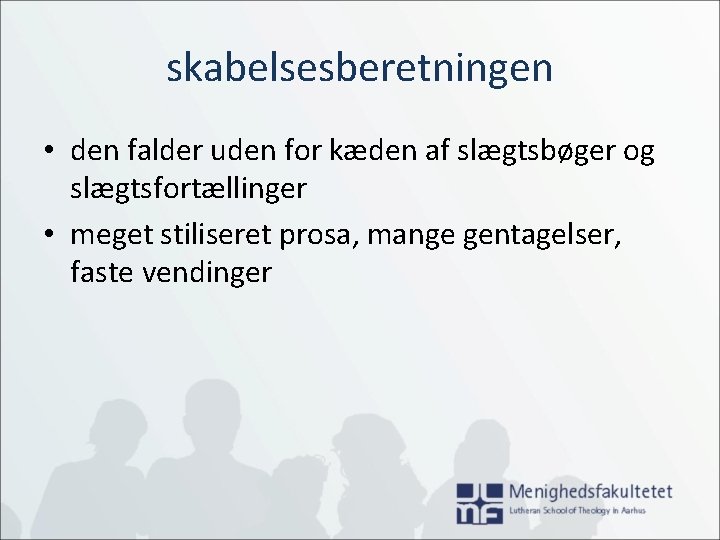 skabelsesberetningen

• den falder uden for kæden af slægtsbøger og slægtsfortællinger
• meget stiliseret prosa, mange gentagelser, faste vendinger

Menighedsfakultetet
Lutheran School of Theology in Aarhus